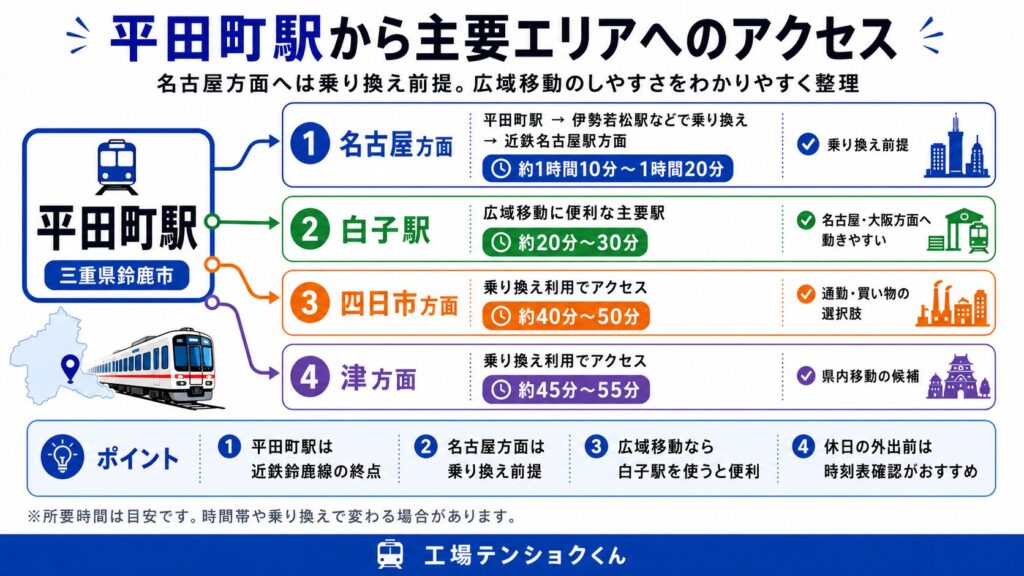 平田町駅から主要エリアへのアクセス

名古屋方面へは乗り換え前提。広域移動のしやすさをわかりやすく整理

平田町駅
三重県鈴鹿市

1 名古屋方面
平田町駅 → 伊勢若松駅などで乗り換え → 近鉄名古屋駅方面
約1時間10分～1時間20分
乗り換え前提

2 白子駅
広域移動に便利な主要駅
約20分～30分
名古屋・大阪方面へ動きやすい

3 四日市方面
乗り換え利用でアクセス
約40分～50分
通勤・買い物の選択肢

4 津方面
乗り換え利用でアクセス
約45分～55分
県内移動の候補

ポイント
1 平田町駅は近鉄鈴鹿線の終点
2 名古屋方面は乗り換え前提
3 広域移動なら白子駅を使うと便利
4 休日の外出前は時刻表確認がおすすめ

※所要時間は目安です。時間帯や乗り換えで変わる場合があります。

工場テンショクくん